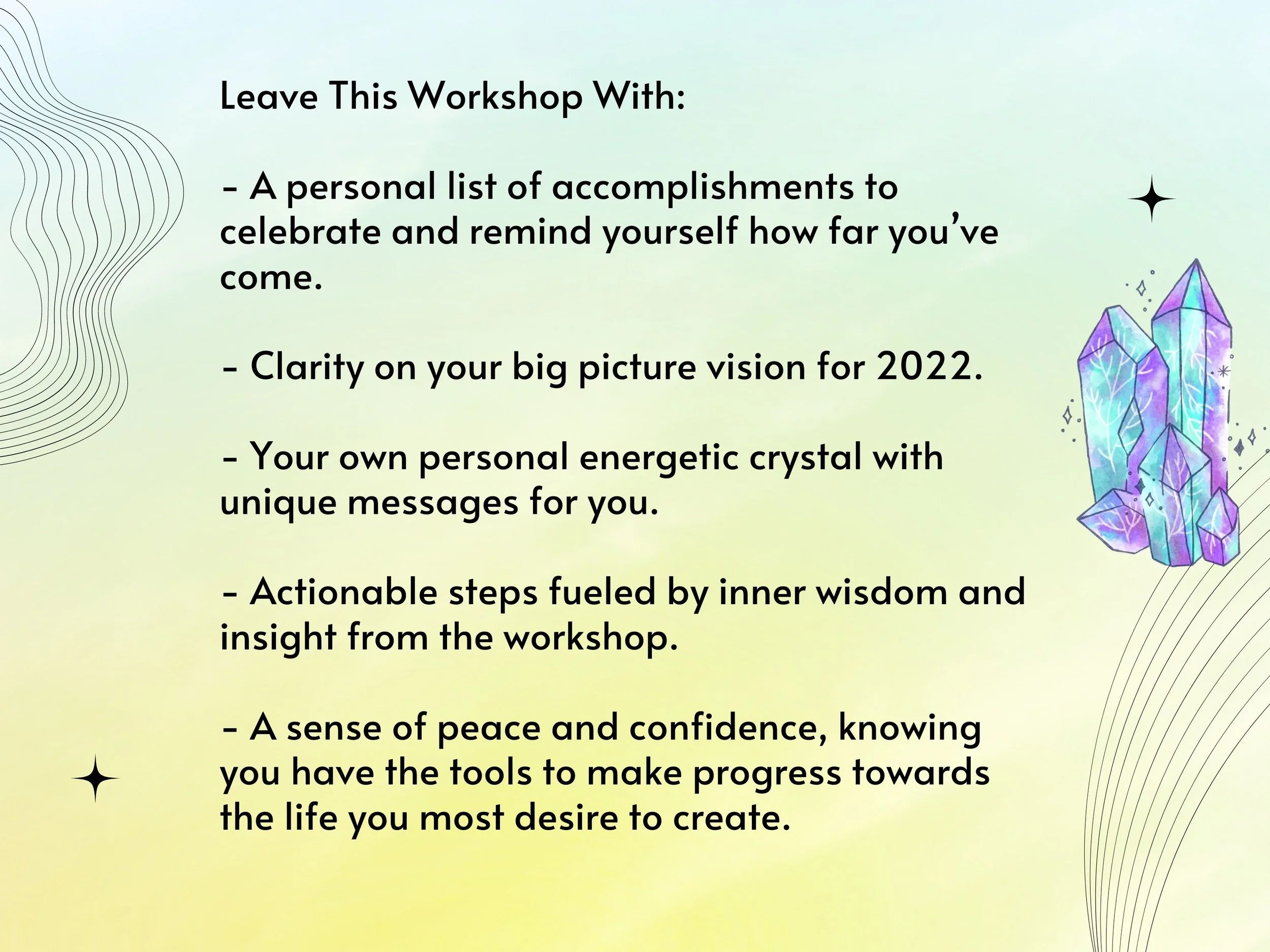 Leave This Workshop With:

- A personal list of accomplishments to celebrate and remind yourself how far you’ve come.

- Clarity on your big picture vision for 2022.

- Your own personal energetic crystal with unique messages for you.

- Actionable steps fueled by inner wisdom and insight from the workshop.

- A sense of peace and confidence, knowing you have the tools to make progress towards the life you most desire to create.